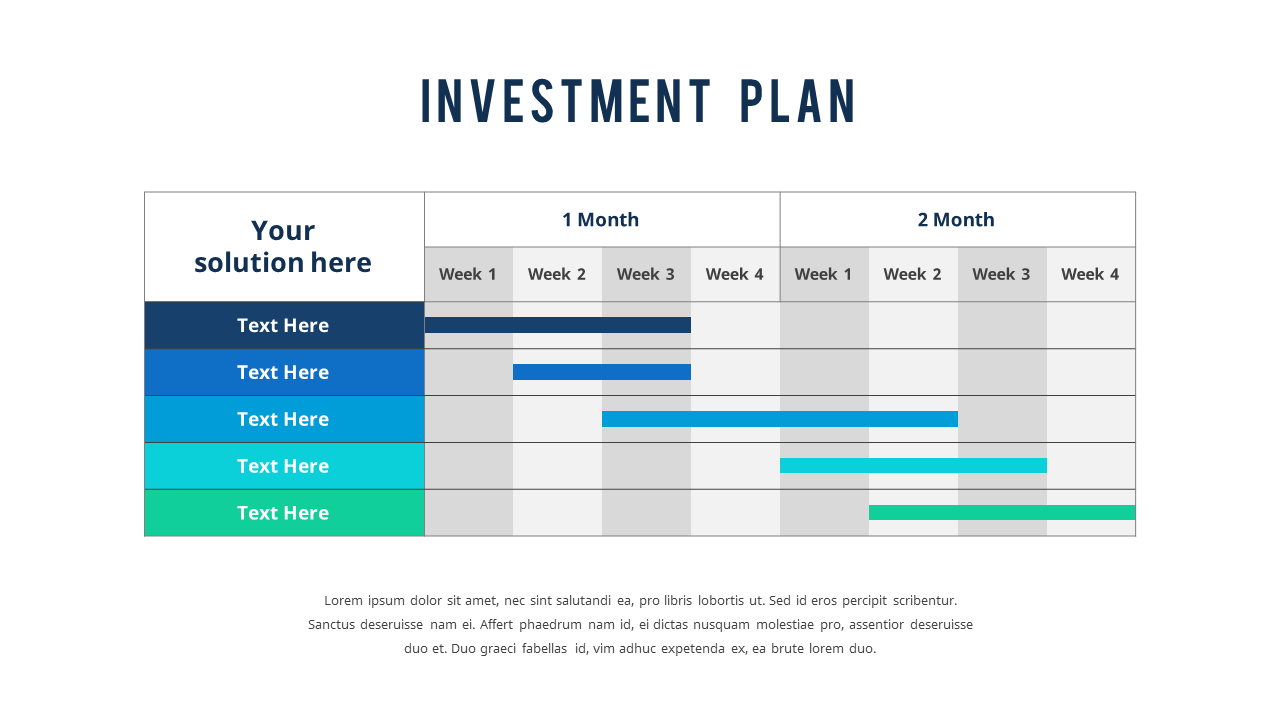 INVESTMENT PLAN

| Your solution here | 1 Month | | | | 2 Month | | | |
|---|---|---|---|---|---|---|---|---|
| | Week 1 | Week 2 | Week 3 | Week 4 | Week 1 | Week 2 | Week 3 | Week 4 |
| Text Here | | | | | | | | |
| Text Here | | | | | | | | |
| Text Here | | | | | | | | |
| Text Here | | | | | | | | |
| Text Here | | | | | | | | |

Lorem ipsum dolor sit amet, nec sint salutandi ea, pro libris lobortis ut. Sed id eros percipit scribentur. Sanctus deseruisse nam ei. Affert phaedrum nam id, ei dictas nusquam molestiae pro, assentior deseruisse duo et. Duo graeci fabellas id, vim adhuc expetenda ex, ea brute lorem duo.